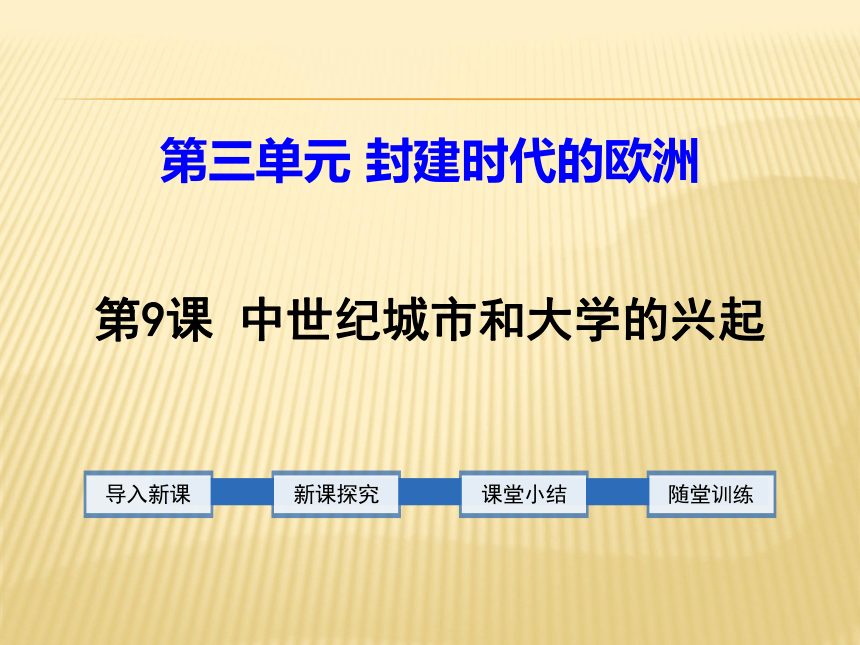 第三单元 封建时代的欧洲

第9课 中世纪城市和大学的兴起

导入新课

新课探究

课堂小结

随堂训练